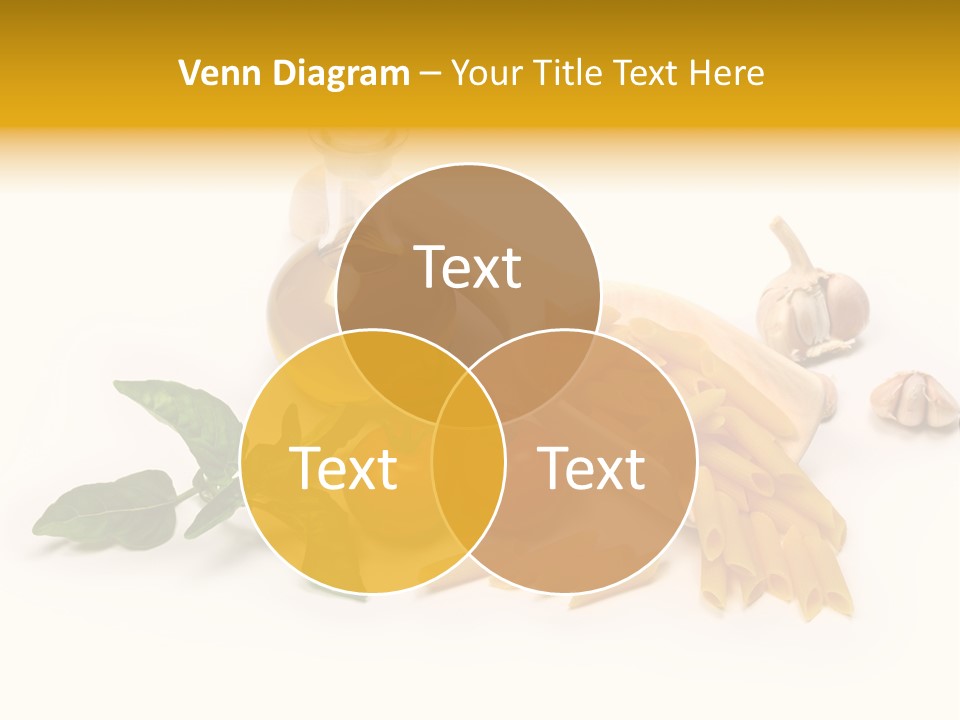 Venn Diagram – Your Title Text Here

Text

Text

Text